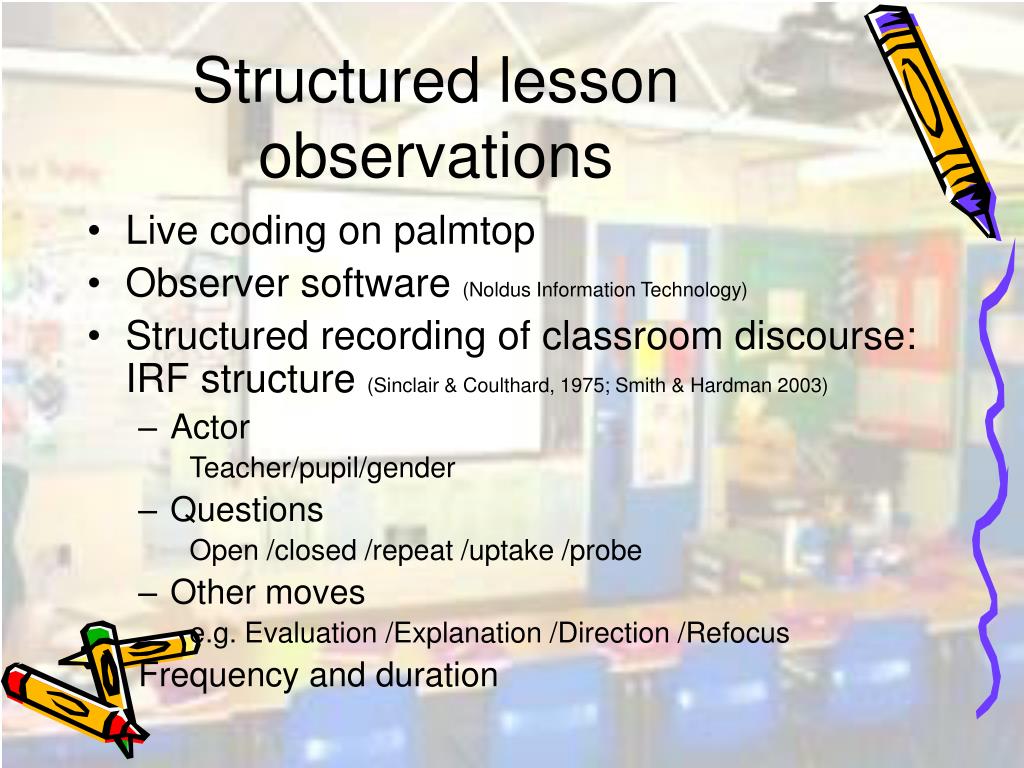 Structured lesson observations

• Live coding on palmtop
• Observer software (Noldus Information Technology)
• Structured recording of classroom discourse: IRF structure (Sinclair & Coulthard, 1975; Smith & Hardman 2003)
– Actor
Teacher/pupil/gender
– Questions
Open /closed /repeat /uptake /probe
– Other moves
e.g. Evaluation /Explanation /Direction /Refocus
Frequency and duration